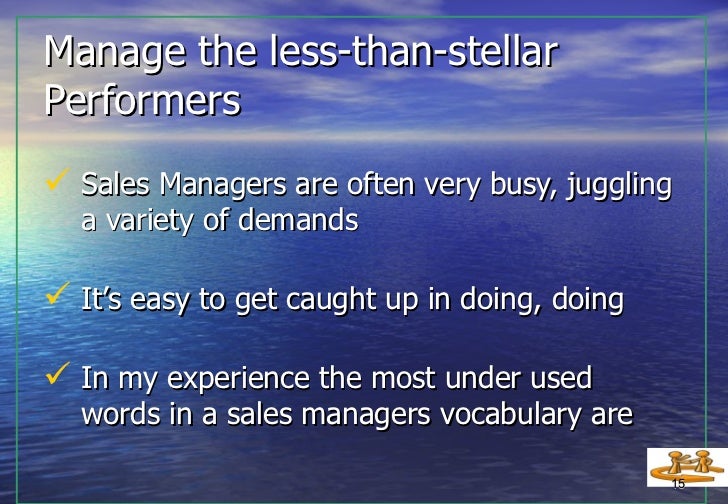 Manage the less-than-stellar Performers

✓ Sales Managers are often very busy, juggling a variety of demands

✓ It's easy to get caught up in doing, doing

✓ In my experience the most under used words in a sales managers vocabulary are

15